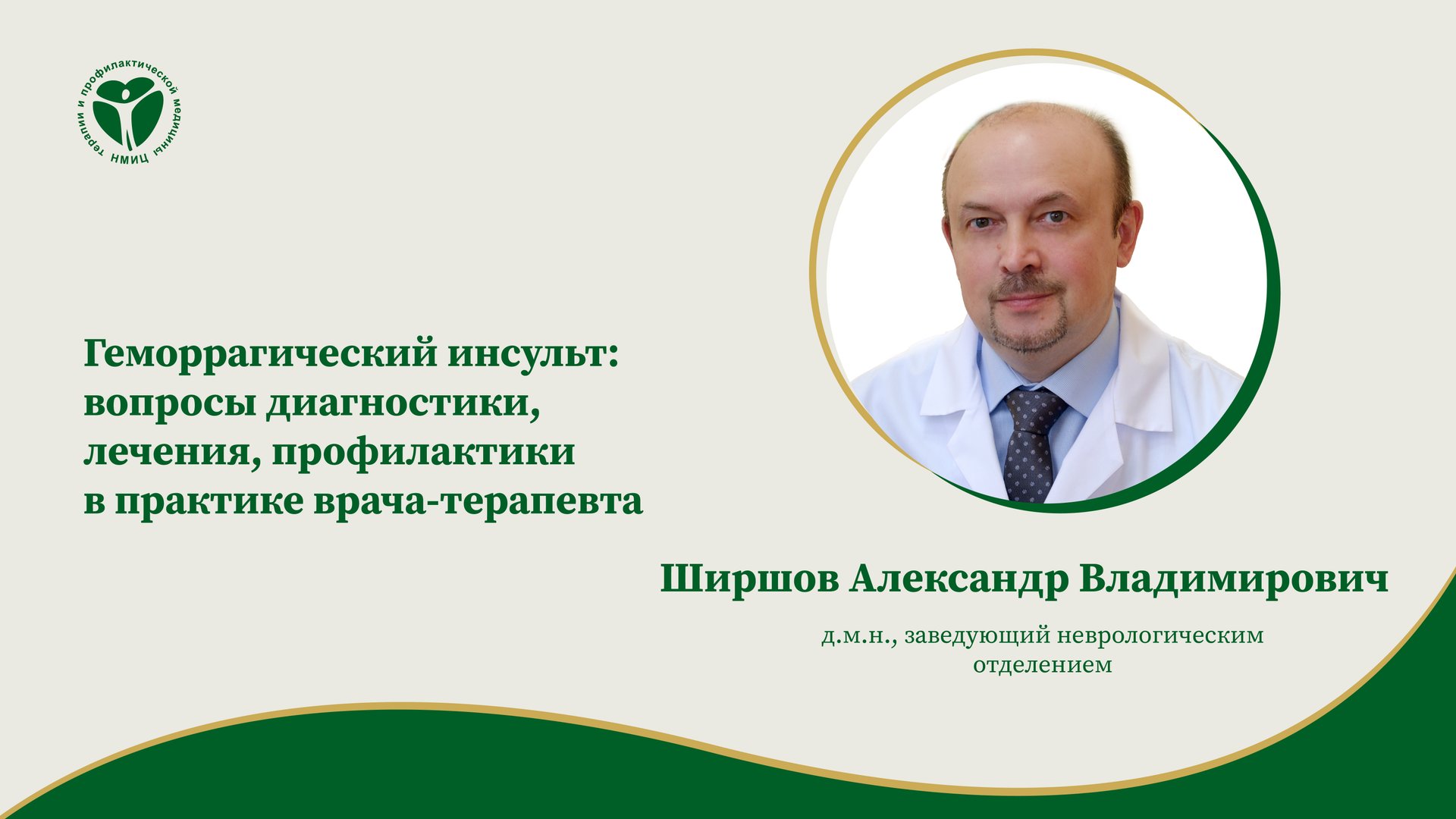 НМИЦ терапии и профилактической медицины

Геморрагический инсульт: вопросы диагностики, лечения, профилактики в практике врача-терапевта

Ширшов Александр Владимирович

д.м.н., заведующий неврологическим отделением